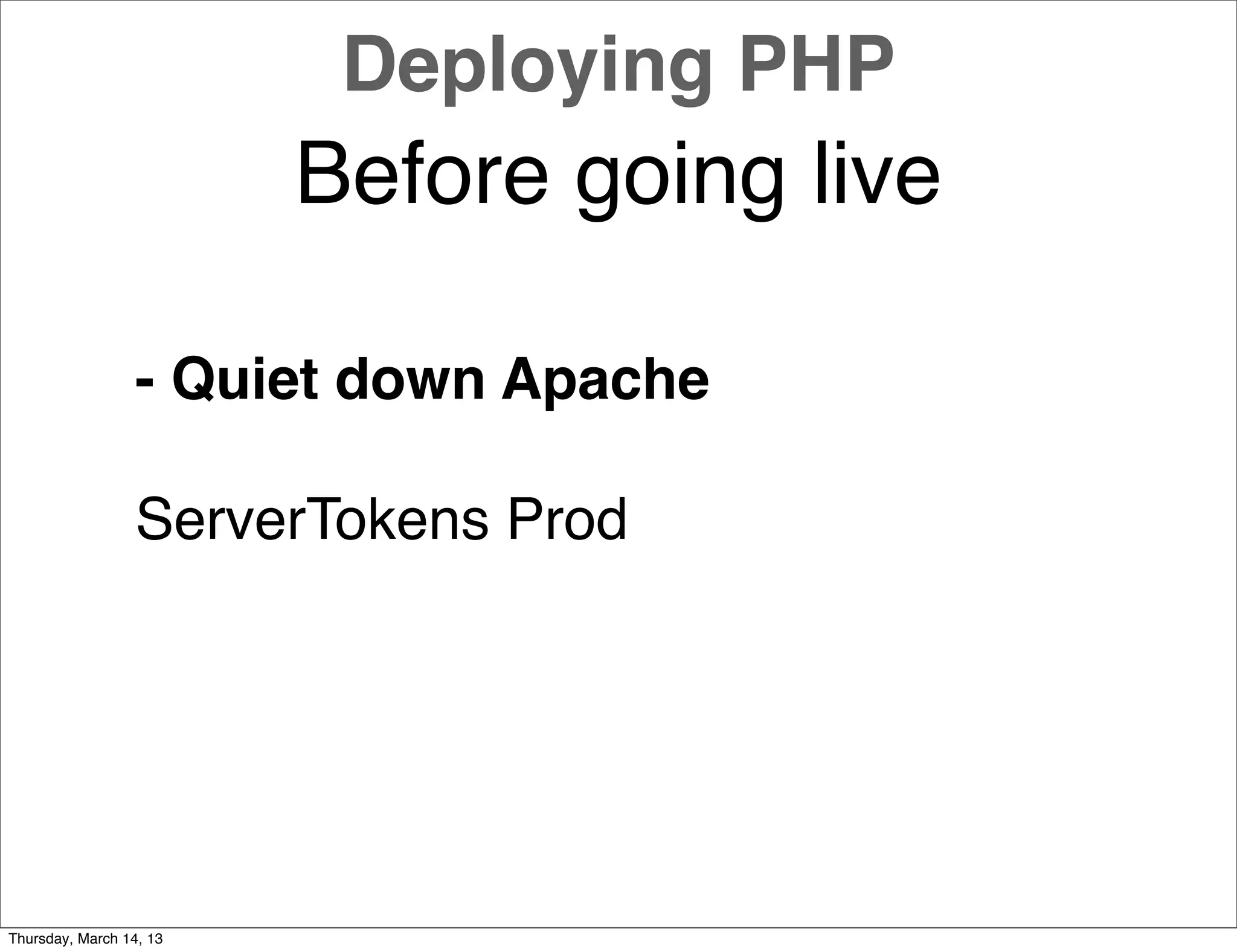 Deploying PHP
Before going live

- Quiet down Apache

ServerTokens Prod

Thursday, March 14, 13